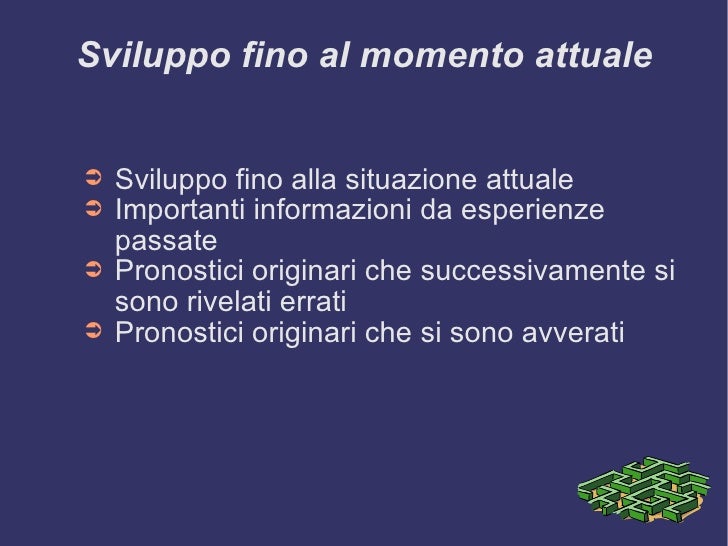 Sviluppo fino al momento attuale

➲ Sviluppo fino alla situazione attuale
➲ Importanti informazioni da esperienze passate
➲ Pronostici originari che successivamente si sono rivelati errati
➲ Pronostici originari che si sono avverati